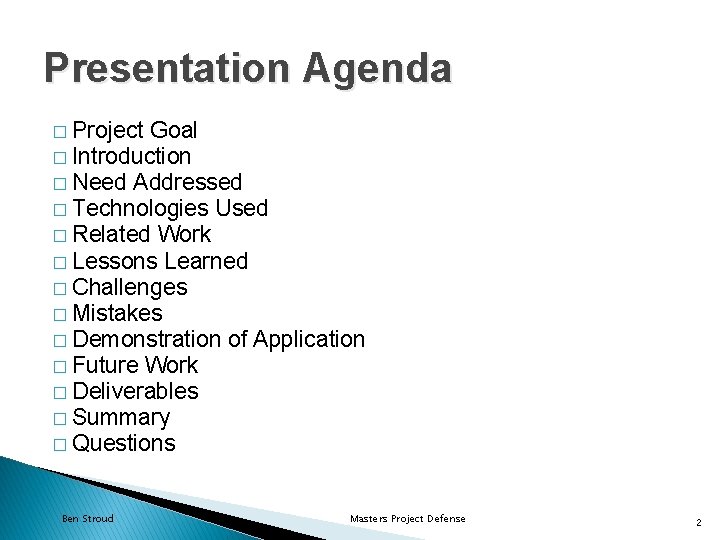 Presentation Agenda

□ Project Goal
□ Introduction
□ Need Addressed
□ Technologies Used
□ Related Work
□ Lessons Learned
□ Challenges
□ Mistakes
□ Demonstration of Application
□ Future Work
□ Deliverables
□ Summary
□ Questions

Ben Stroud

Masters Project Defense

2